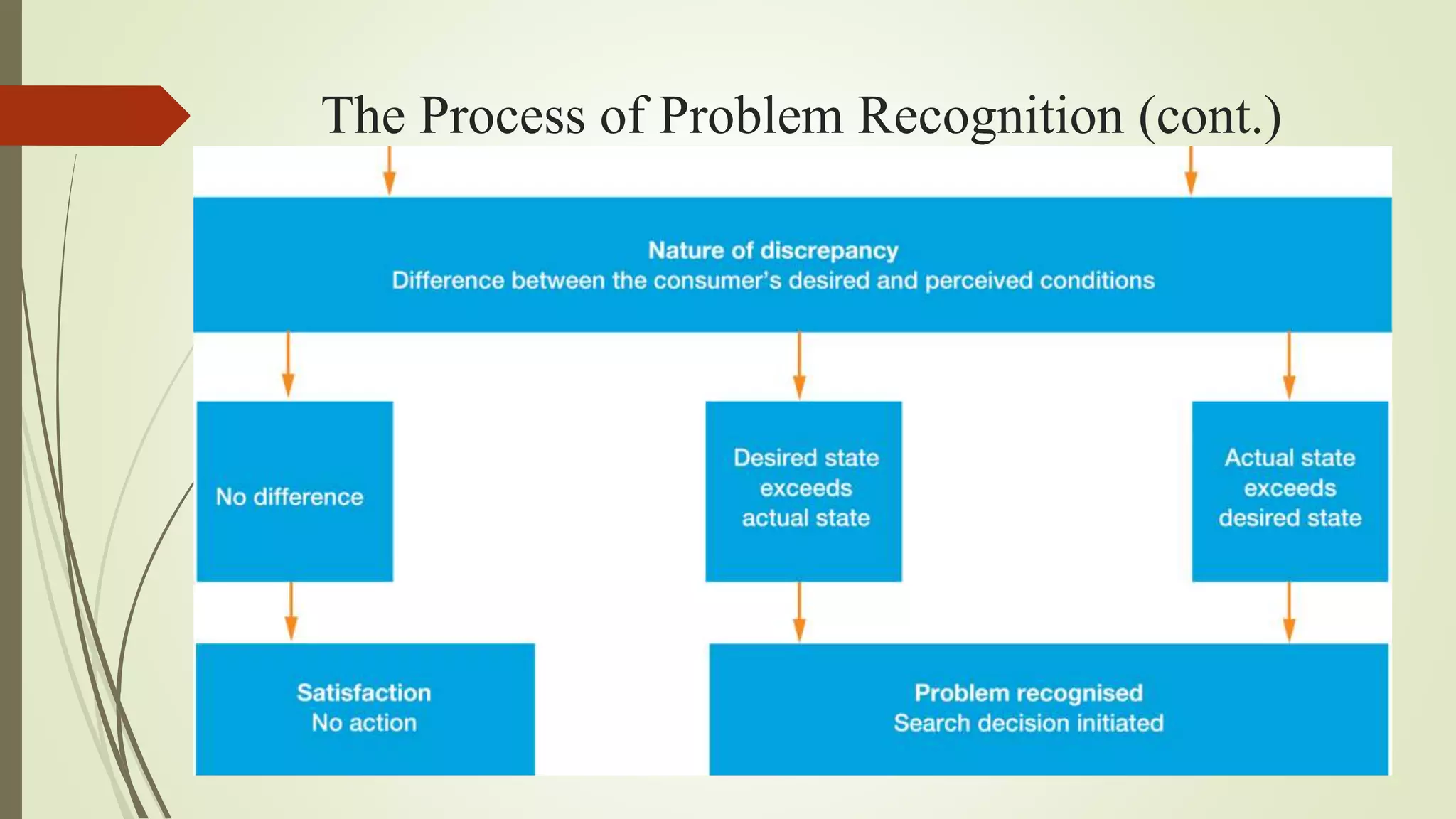 The Process of Problem Recognition (cont.)

Nature of discrepancy
Difference between the consumer's desired and perceived conditions

No difference

Desired state exceeds actual state

Actual state exceeds desired state

Satisfaction
No action

Problem recognised
Search decision initiated